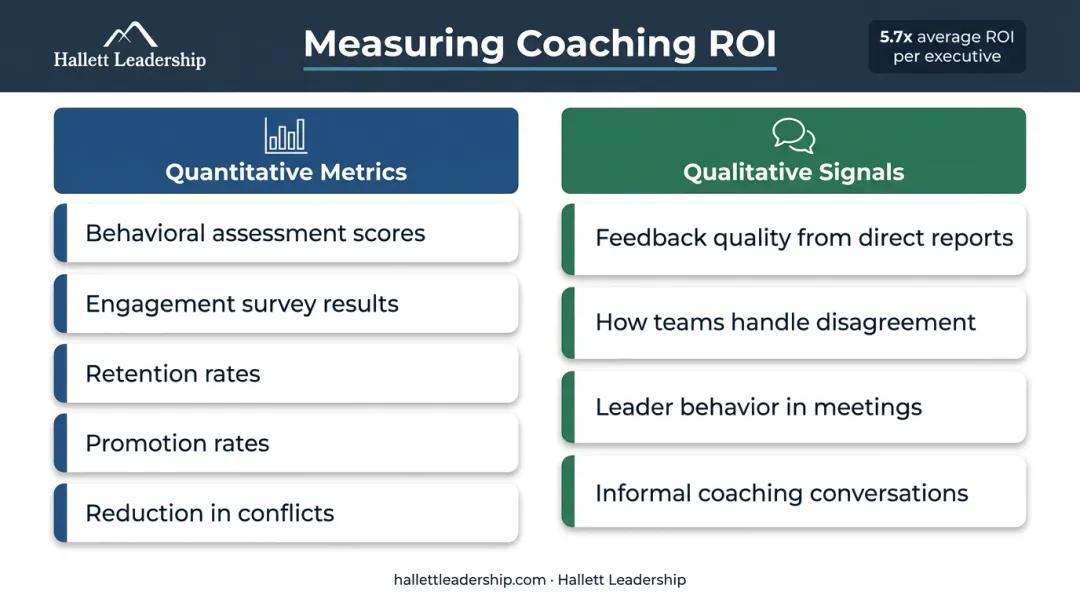 Hallett Leadership

Measuring Coaching ROI

5.7x average ROI per executive

Quantitative Metrics

Behavioral assessment scores

Engagement survey results

Retention rates

Promotion rates

Reduction in conflicts

Qualitative Signals

Feedback quality from direct reports

How teams handle disagreement

Leader behavior in meetings

Informal coaching conversations

hallettleadership.com · Hallett Leadership